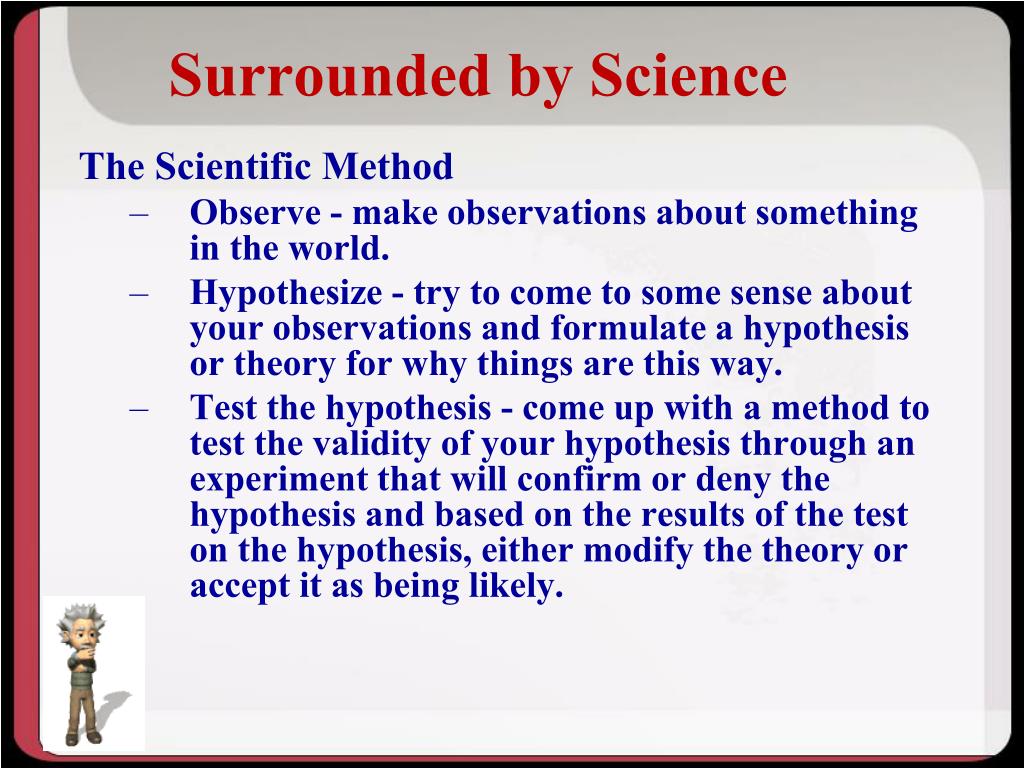 Surrounded by Science

The Scientific Method

– Observe - make observations about something in the world.

– Hypothesize - try to come to some sense about your observations and formulate a hypothesis or theory for why things are this way.

– Test the hypothesis - come up with a method to test the validity of your hypothesis through an experiment that will confirm or deny the hypothesis and based on the results of the test on the hypothesis, either modify the theory or accept it as being likely.